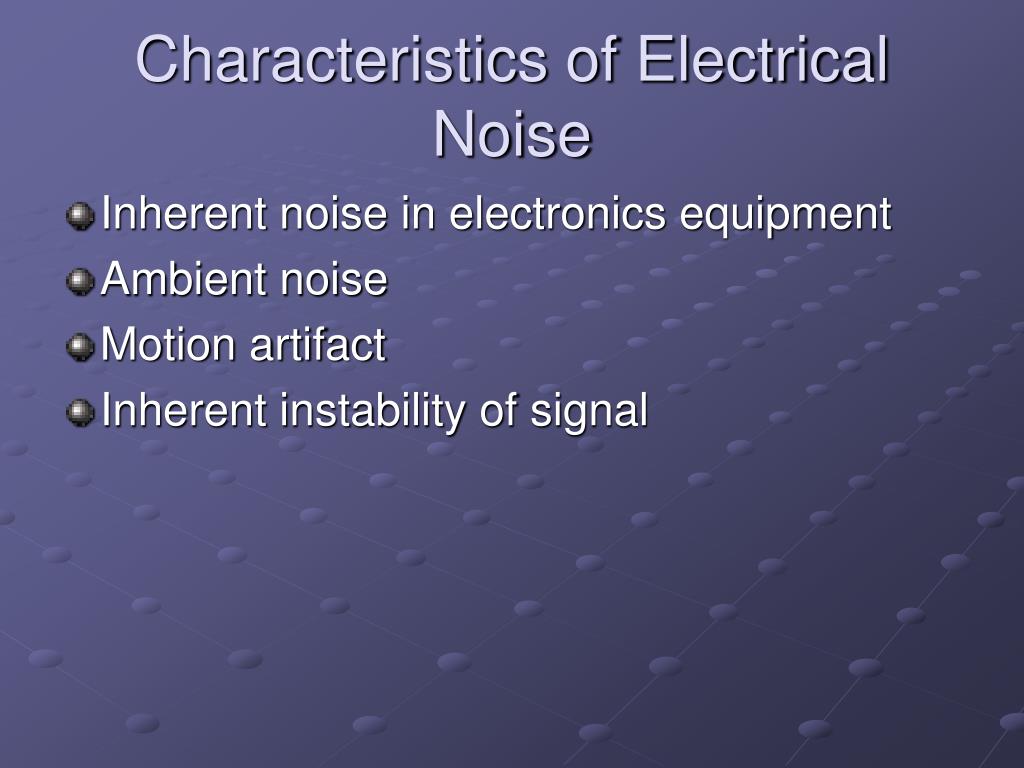 Characteristics of Electrical Noise

Inherent noise in electronics equipment
Ambient noise
Motion artifact
Inherent instability of signal